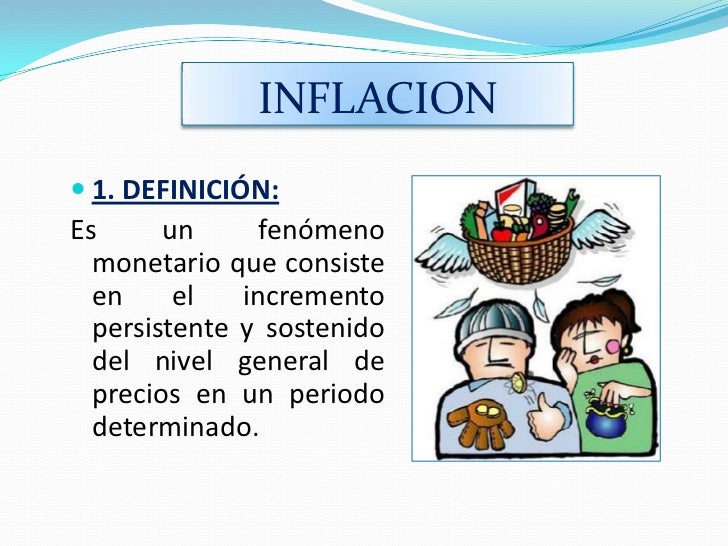 INFLACION

1. DEFINICIÓN:

Es un fenómeno monetario que consiste en el incremento persistente y sostenido del nivel general de precios en un periodo determinado.